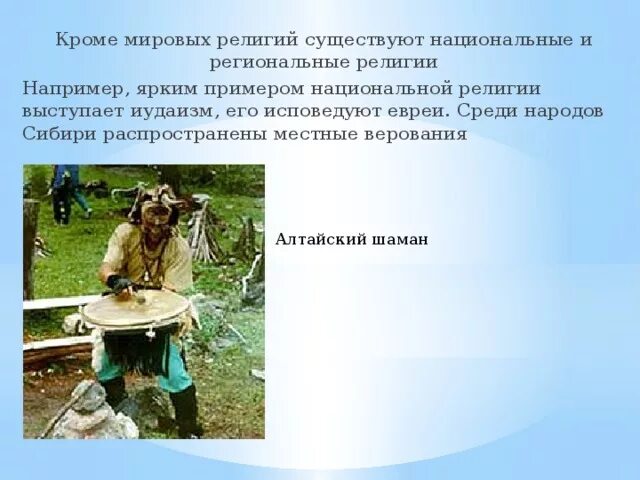 Кроме мировых религий существуют национальные и региональные религии

Например, ярким примером национальной религии выступает иудаизм, его исповедуют евреи. Среди народов Сибири распространены местные верования

Алтайский шаман